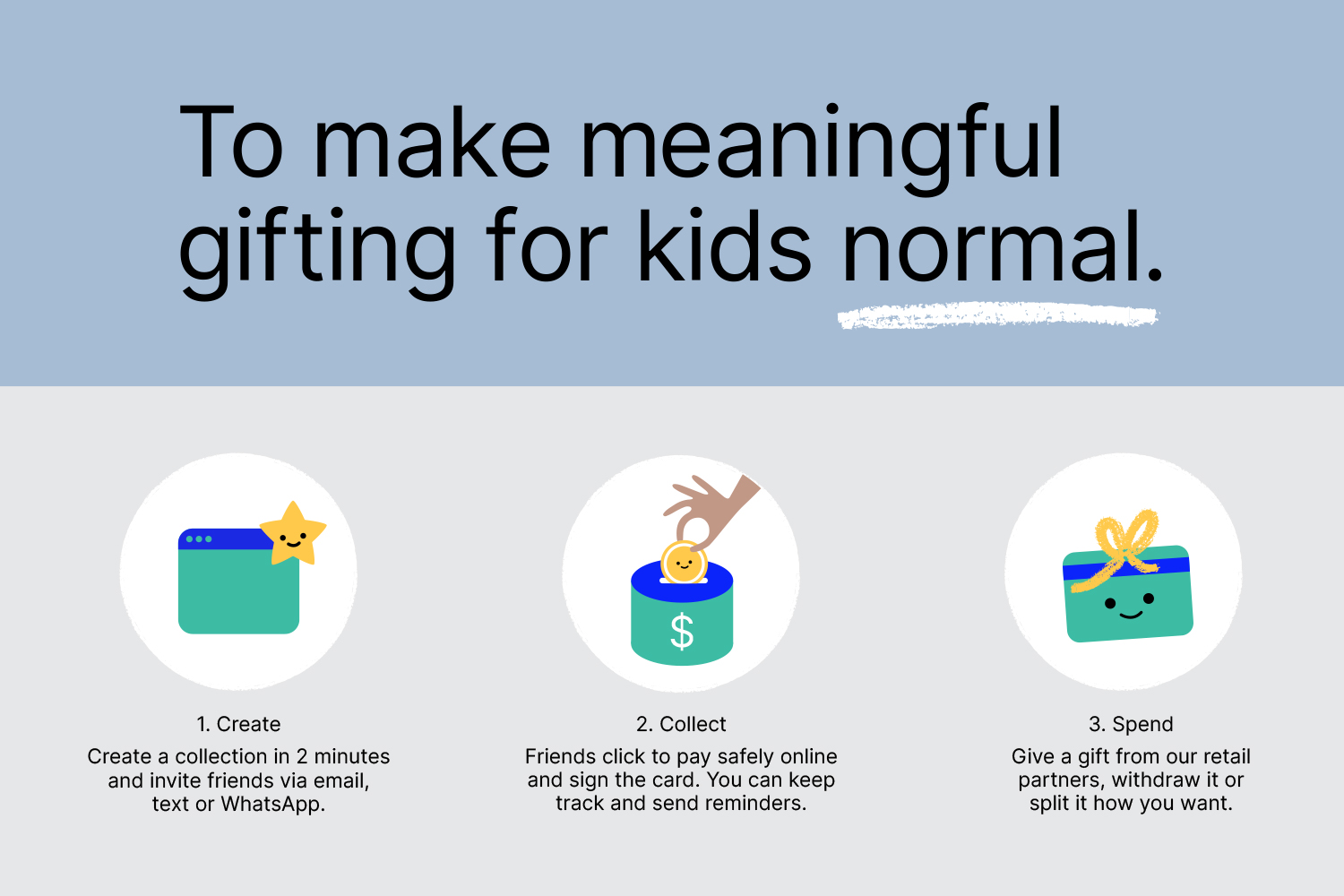 To make meaningful gifting for kids normal.

1. Create
Create a collection in 2 minutes and invite friends via email, text or WhatsApp.

$

2. Collect
Friends click to pay safely online and sign the card. You can keep track and send reminders.

3. Spend
Give a gift from our retail partners, withdraw it or split it how you want.